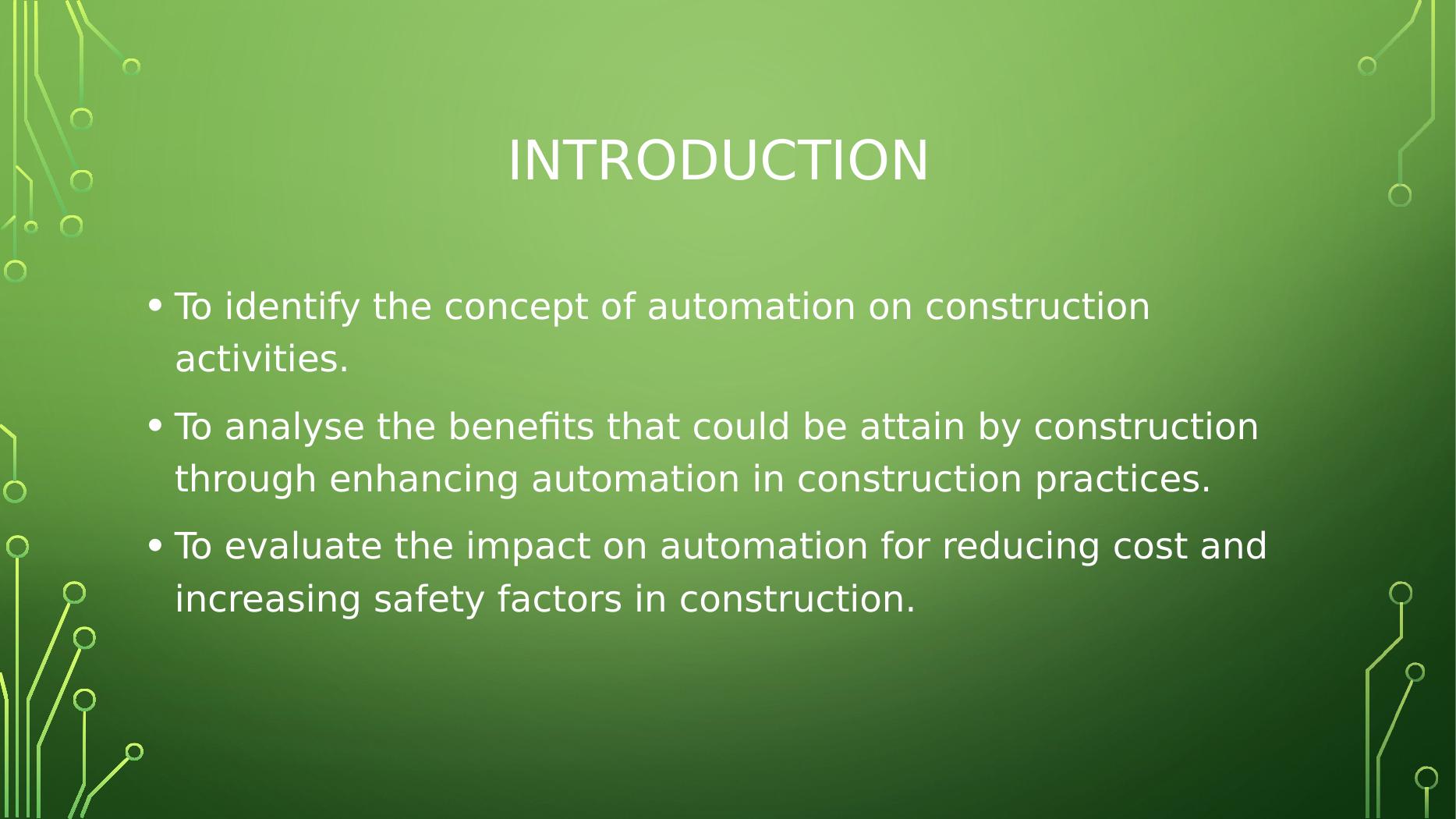 INTRODUCTION

• To identify the concept of automation on construction activities.

• To analyse the benefits that could be attain by construction through enhancing automation in construction practices.

• To evaluate the impact on automation for reducing cost and increasing safety factors in construction.